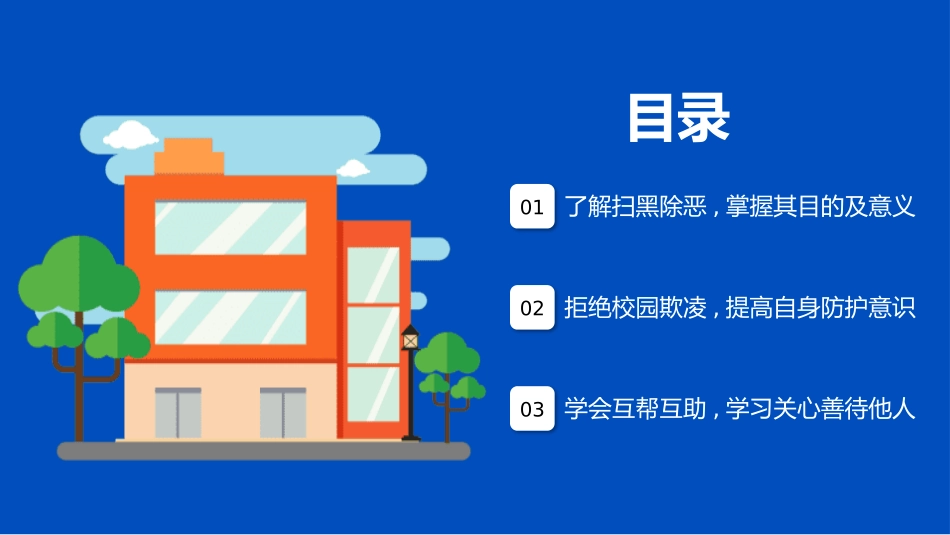 目录

01 了解扫黑除恶，掌握其目的及意义

02 拒绝校园欺凌，提高自身防护意识

03 学会互帮互助，学习关心善待他人